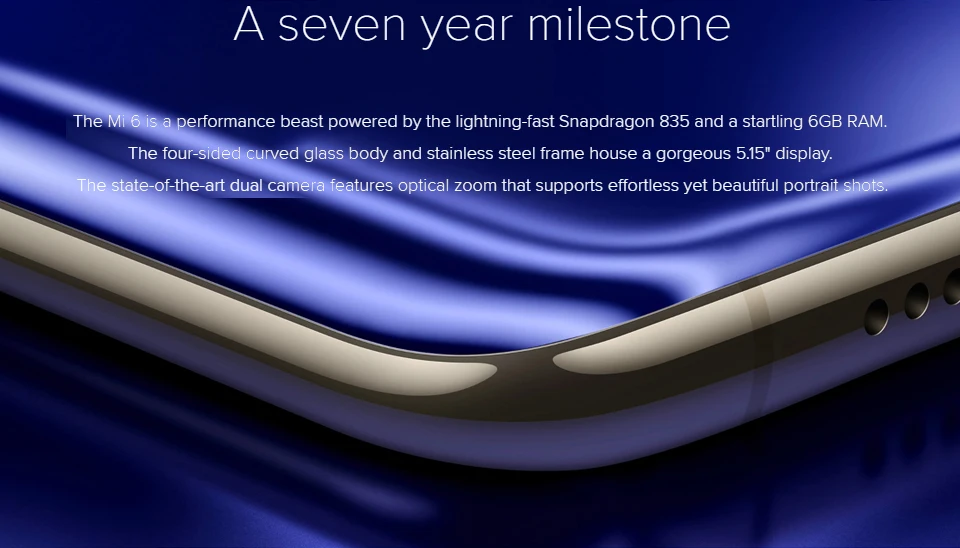 A seven year milestone

The Mi 6 is a performance beast powered by the lightning-fast Snapdragon 835 and a startling 6GB RAM.
The four-sided curved glass body and stainless steel frame house a gorgeous 5.15" display.
The state-of-the-art dual camera features optical zoom that supports effortless yet beautiful portrait shots.